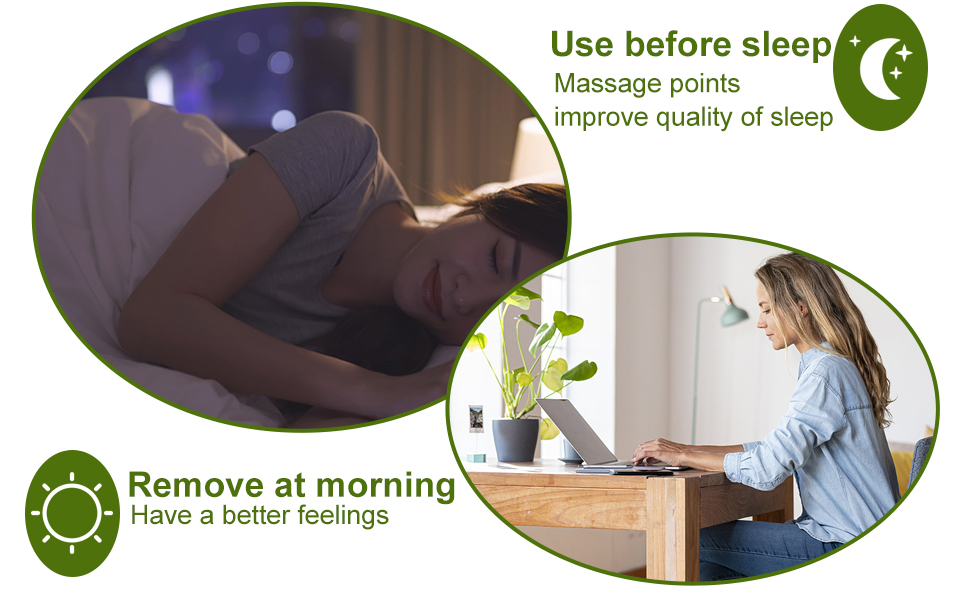 Use before sleep
Massage points improve quality of sleep

Remove at morning
Have a better feelings